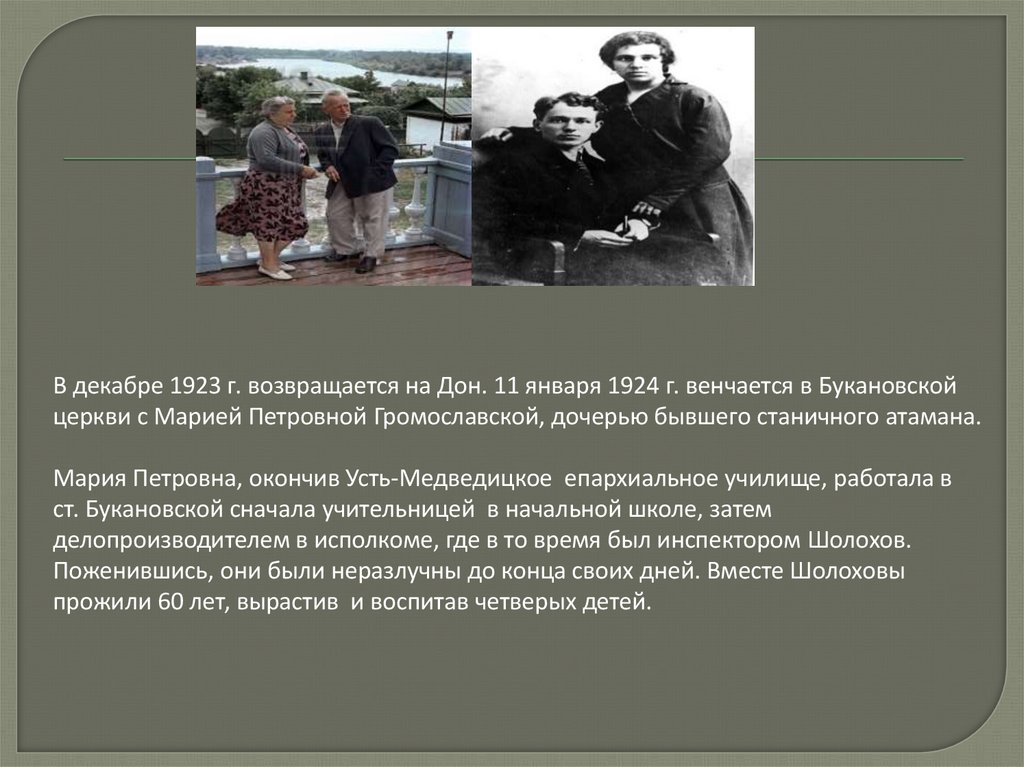 В декабре 1923 г. возвращается на Дон. 11 января 1924 г. венчается в Букановской церкви с Марией Петровной Громославской, дочерью бывшего станичного атамана.

Мария Петровна, окончив Усть-Медведицкое епархиальное училище, работала в ст. Букановской сначала учительницей в начальной школе, затем делопроизводителем в исполкоме, где в то время был инспектором Шолохов. Поженившись, они были неразлучны до конца своих дней. Вместе Шолоховы прожили 60 лет, вырастив и воспитав четверых детей.